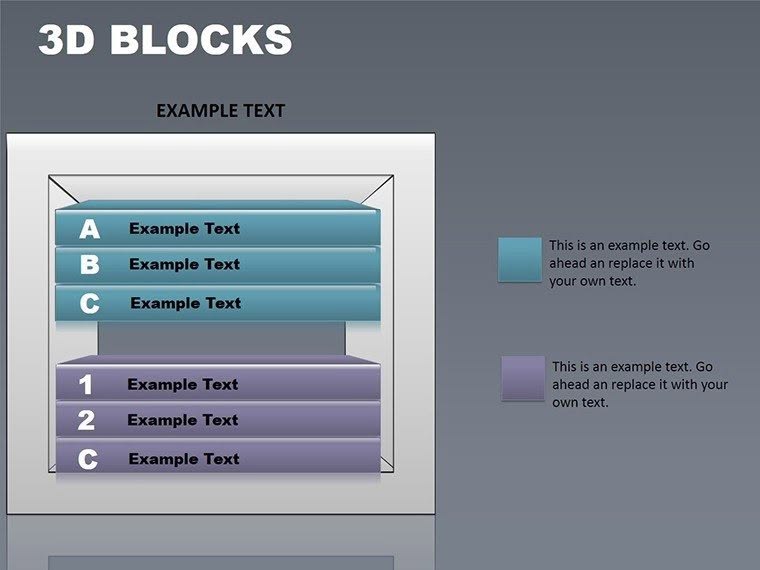 3D BLOCKS

EXAMPLE TEXT

A Example Text
B Example Text
C Example Text

1 Example Text
2 Example Text
C Example Text

This is an example text. Go ahead an replace it with your own text.

This is an example text. Go ahead an replace it with your own text.